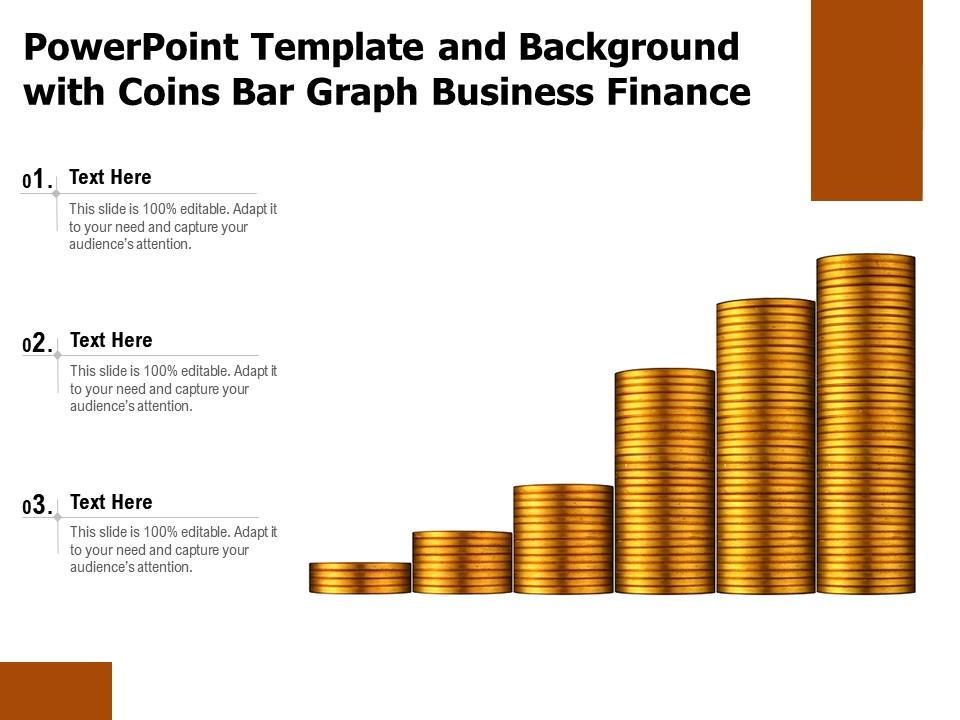 PowerPoint Template and Background with Coins Bar Graph Business Finance

01. Text Here

This slide is 100% editable. Adapt it to your need and capture your audience's attention.

02. Text Here

This slide is 100% editable. Adapt it to your need and capture your audience's attention.

03. Text Here

This slide is 100% editable. Adapt it to your need and capture your audience's attention.